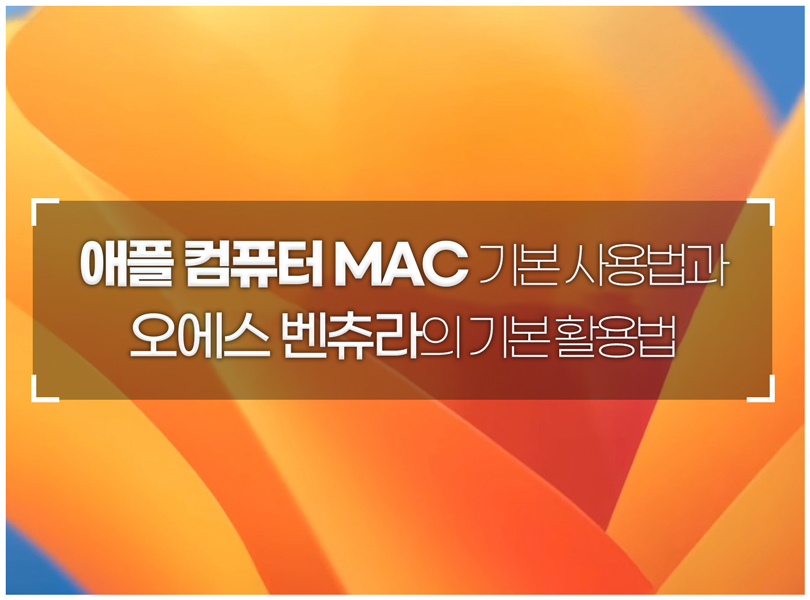 애플 컴퓨터 MAC 기본 사용법과
오에스 벤츄라의 기본 활용법